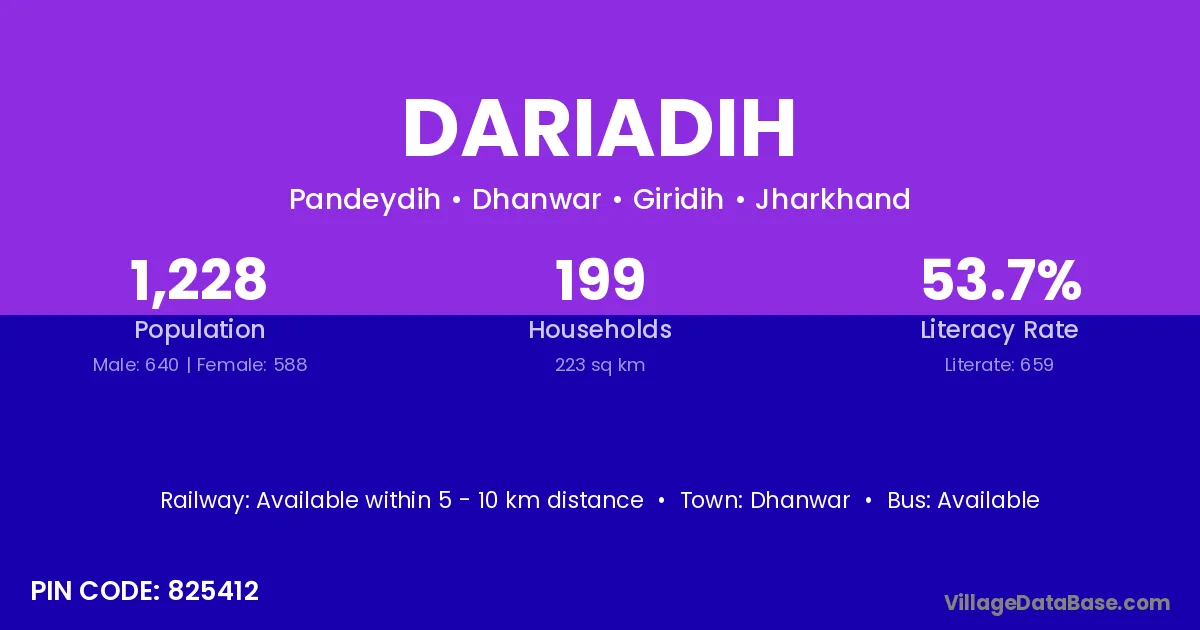 DARIADIH

Pandeydih • Dhanwar • Giridih • Jharkhand

1,228
Population
Male: 640 | Female: 588

199
Households
223 sq km

53.7%
Literacy Rate
Literate: 659

Railway: Available within 5 - 10 km distance • Town: Dhanwar • Bus: Available

PIN CODE: 825412

VillageDataBase.com